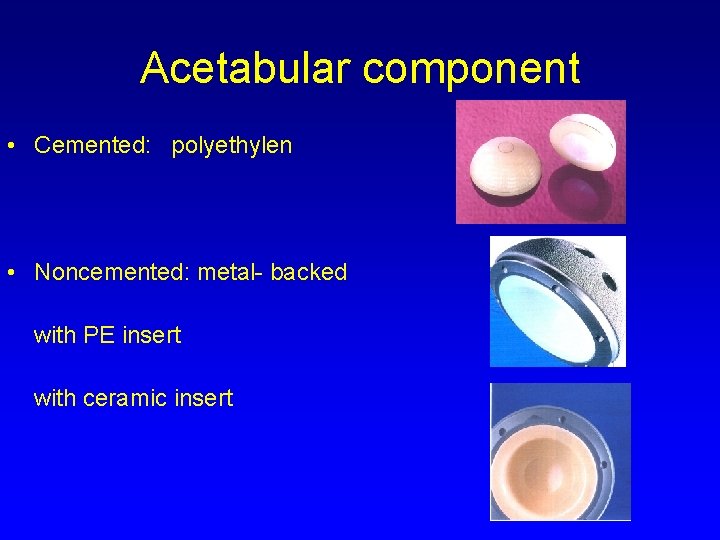 Acetabular component

• Cemented: polyethylen

• Noncemented: metal- backed

with PE insert

with ceramic insert